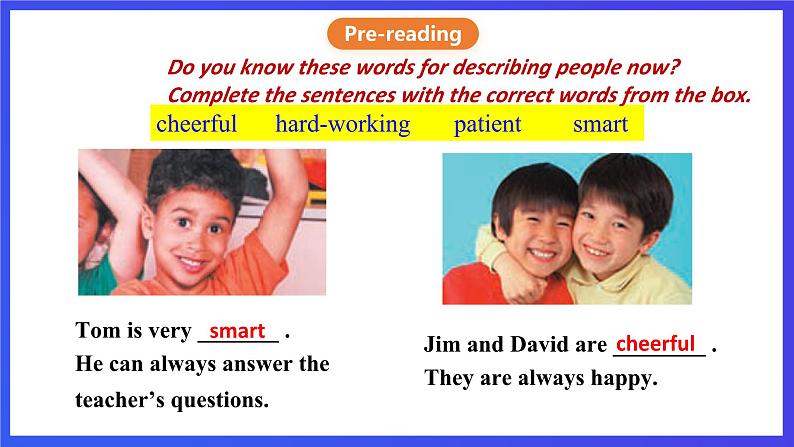 Pre-reading

Do you know these words for describing people now?
Complete the sentences with the correct words from the box.

cheerful hard-working patient smart

Tom is very smart .
He can always answer the teacher's questions.

Jim and David are cheerful .
They are always happy.